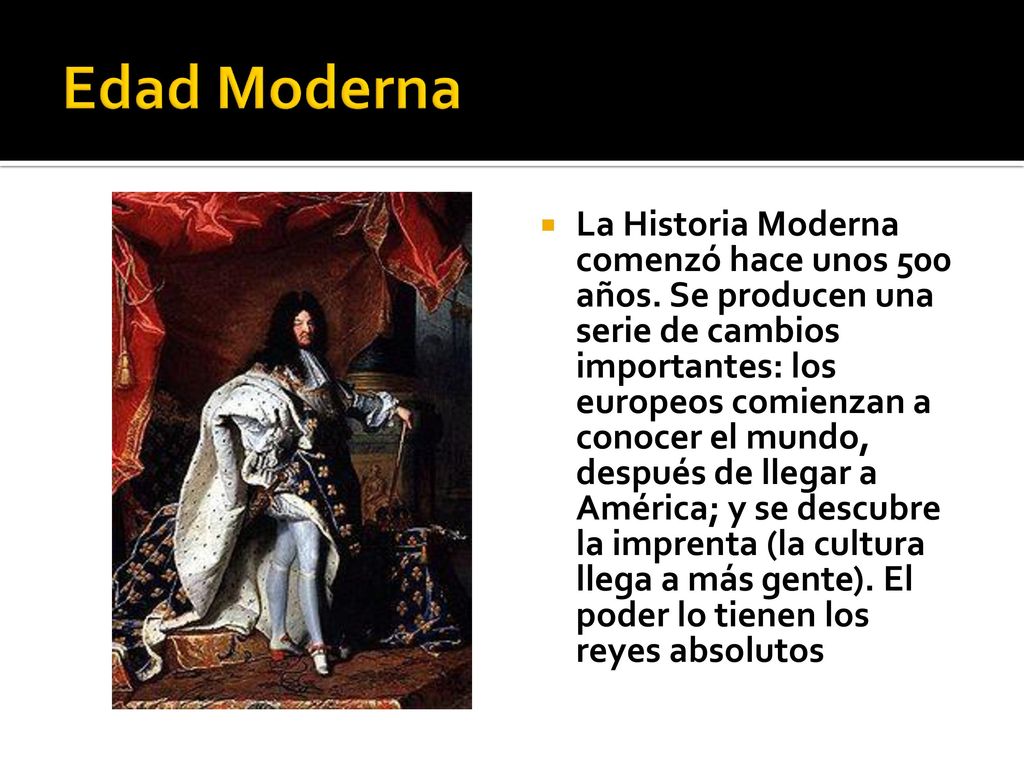 Edad Moderna

La Historia Moderna comenzó hace unos 500 años. Se producen una serie de cambios importantes: los europeos comienzan a conocer el mundo, después de llegar a América; y se descubre la imprenta (la cultura llega a más gente). El poder lo tienen los reyes absolutos